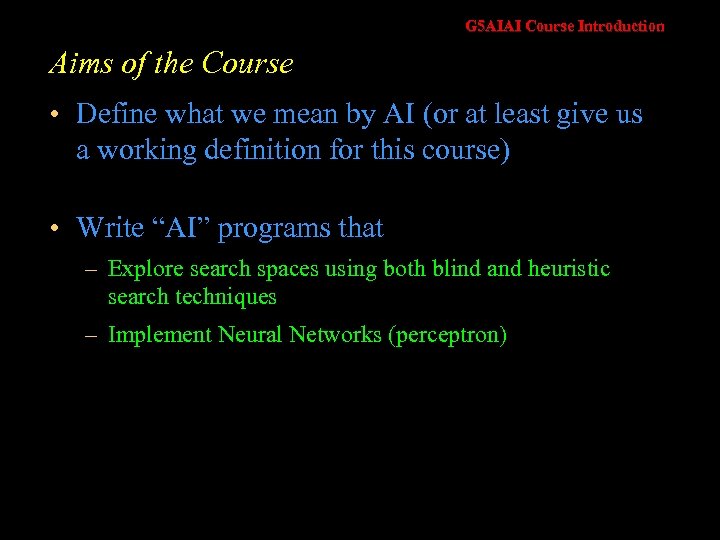 G5AIAI Course Introduction

Aims of the Course

• Define what we mean by AI (or at least give us a working definition for this course)

• Write “AI” programs that

– Explore search spaces using both blind and heuristic search techniques

– Implement Neural Networks (perceptron)